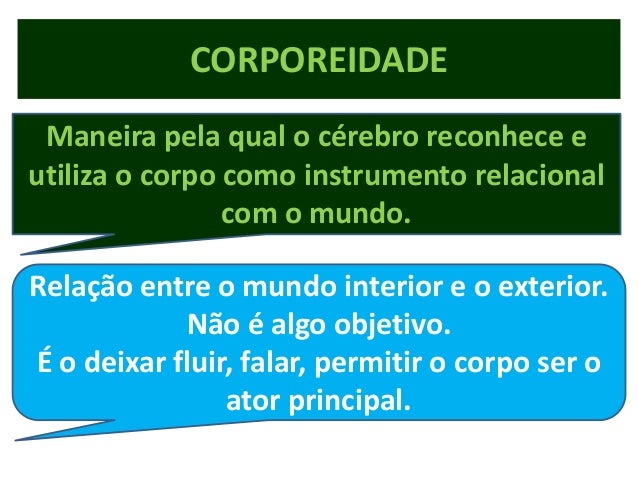 CORPOREIDADE

Maneira pela qual o cérebro reconhece e utiliza o corpo como instrumento relacional com o mundo.

Relação entre o mundo interior e o exterior.
Não é algo objetivo.
É o deixar fluir, falar, permitir o corpo ser o ator principal.